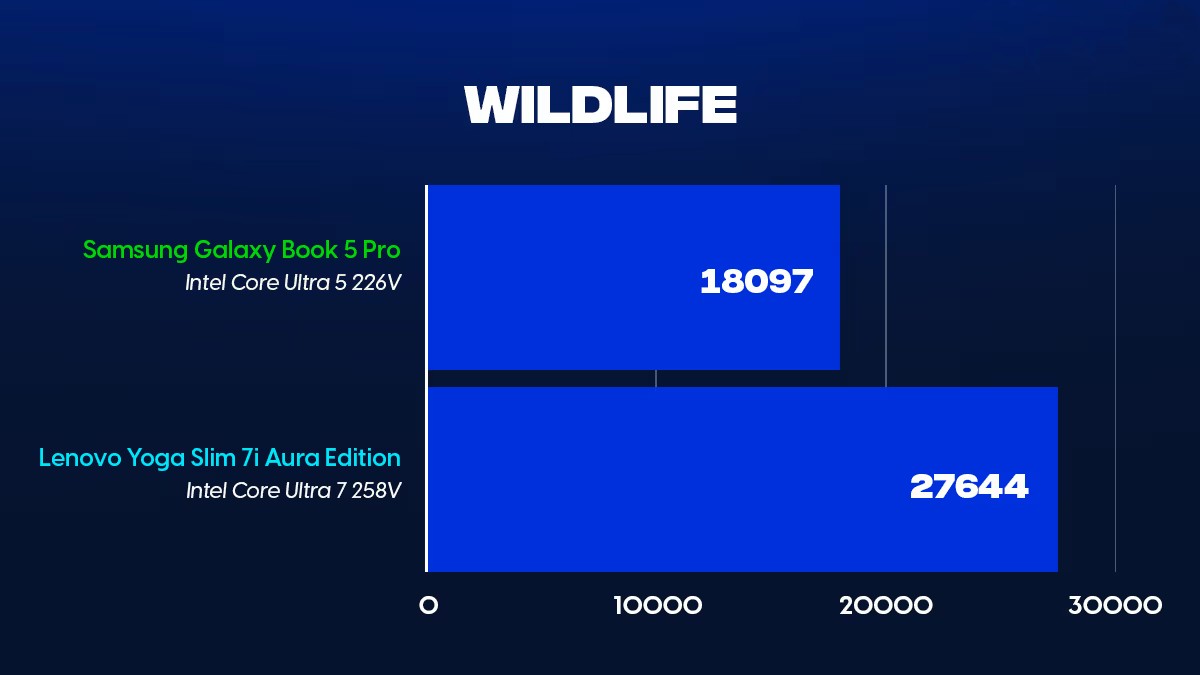 WILDLIFE

Samsung Galaxy Book 5 Pro
Intel Core Ultra 5 226V

18097

Lenovo Yoga Slim 7i Aura Edition
Intel Core Ultra 7 258V

27644

0
10000
20000
30000